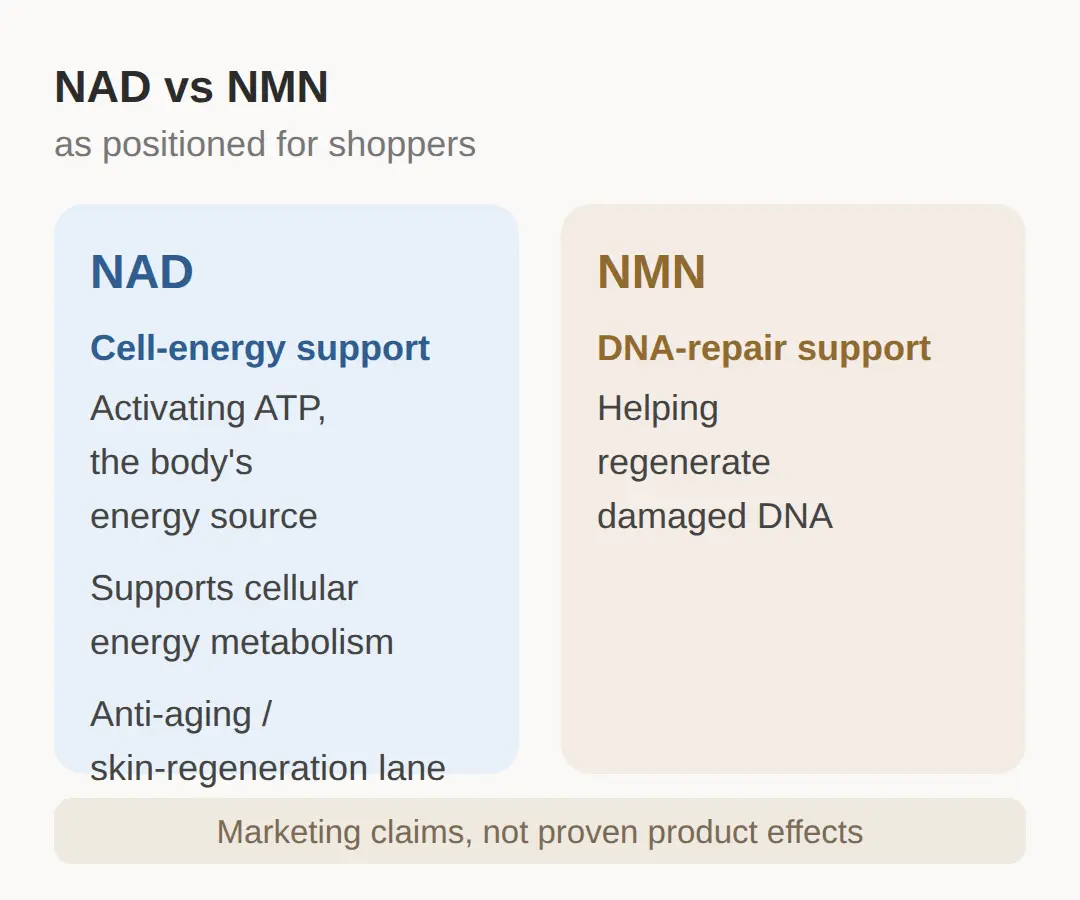 NAD vs NMN
as positioned for shoppers

NAD
Cell-energy support
Activating ATP, the body's energy source

Supports cellular energy metabolism

Anti-aging / skin-regeneration lane

NMN
DNA-repair support
Helping regenerate damaged DNA

Marketing claims, not proven product effects